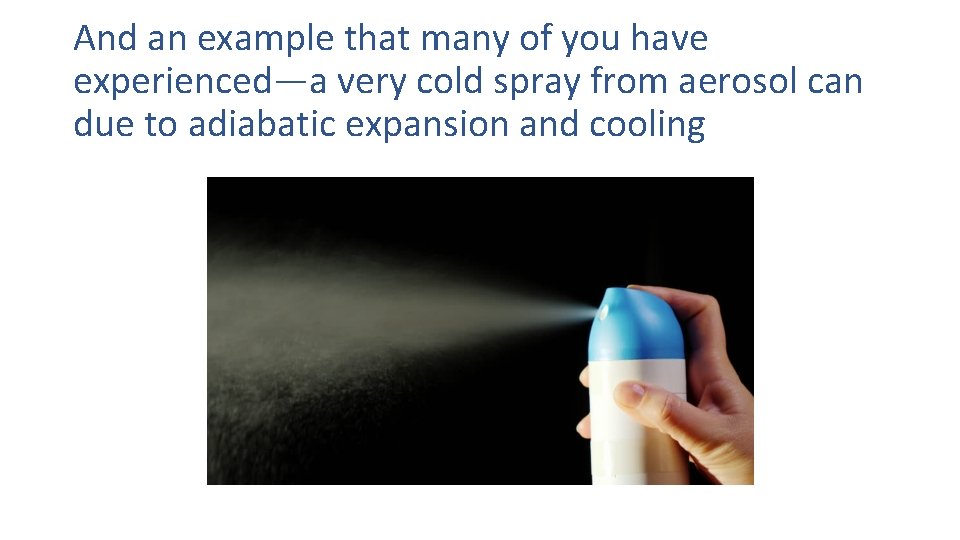 And an example that many of you have experienced—a very cold spray from aerosol can due to adiabatic expansion and cooling